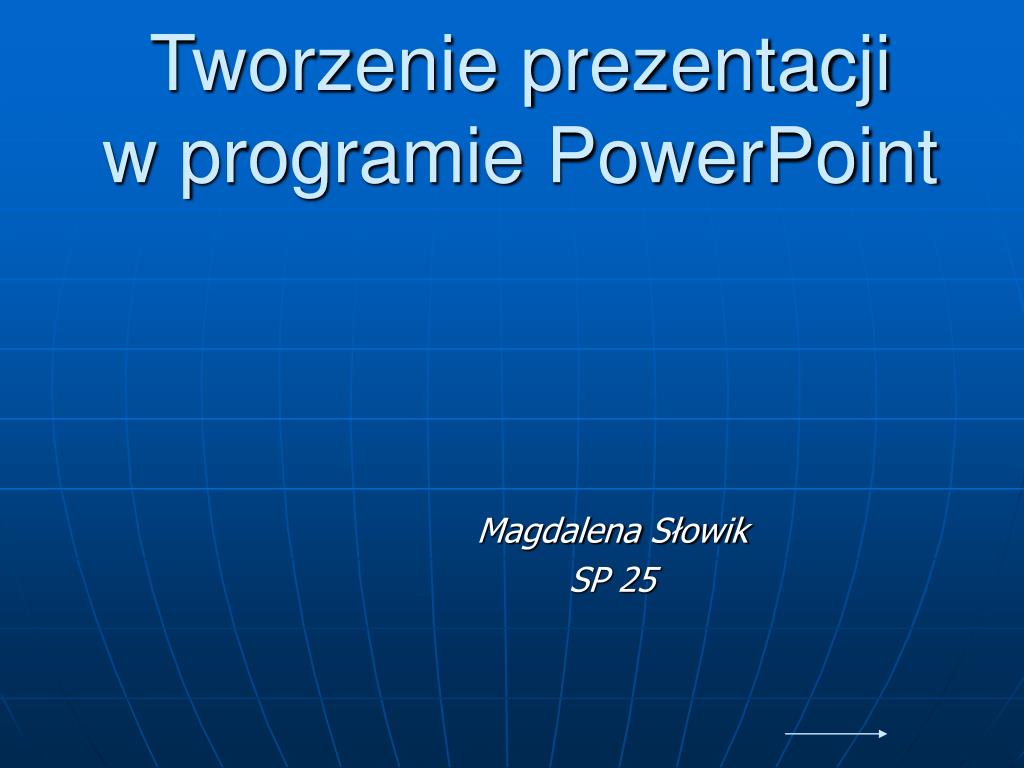 Tworzenie prezentacji
w programie PowerPoint

Magdalena Słowik
SP 25